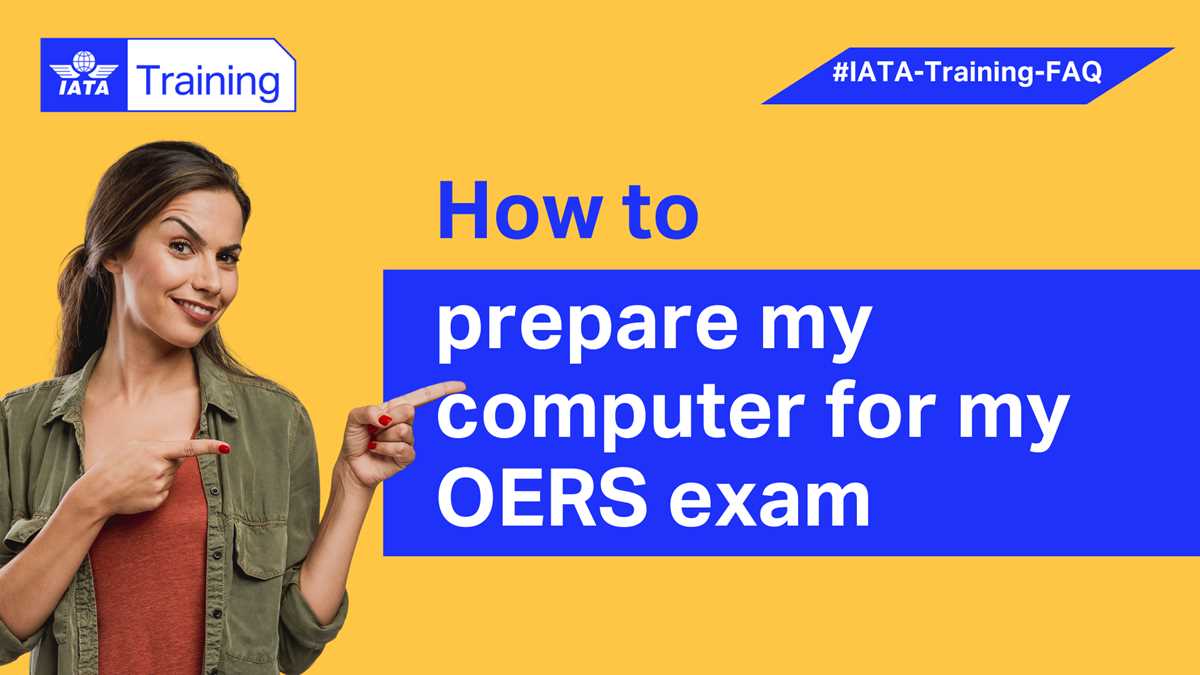 IATA Training

#IATA-Training-FAQ

How to

prepare my computer for my OERS exam